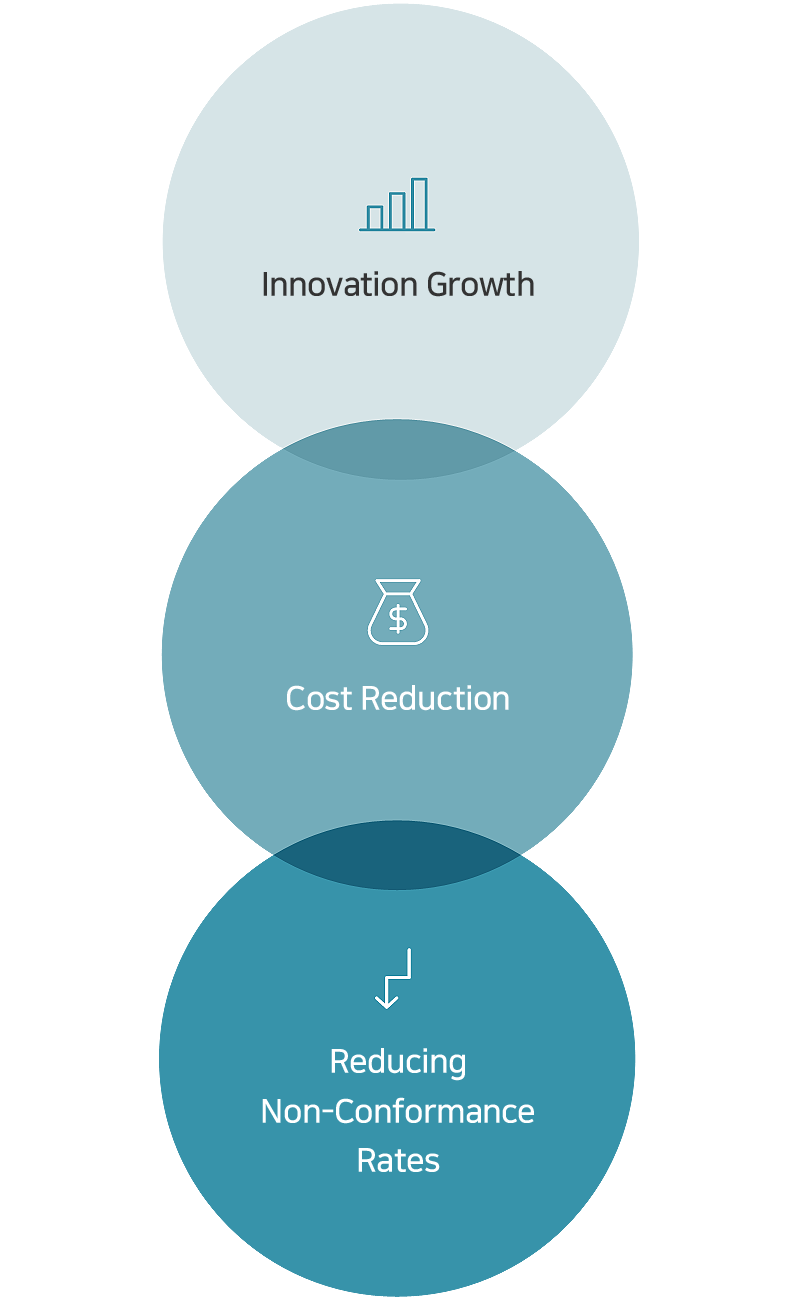 Innovation Growth

$

Cost Reduction

Reducing
Non-Conformance
Rates